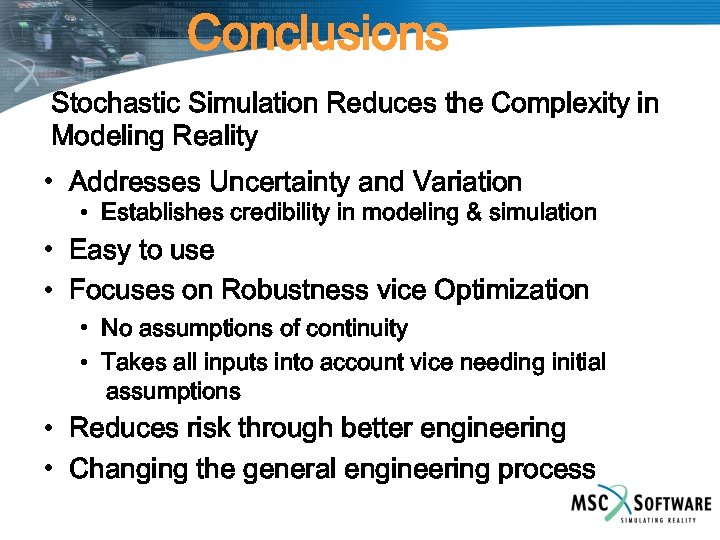 Conclusions

Stochastic Simulation Reduces the Complexity in Modeling Reality

• Addresses Uncertainty and Variation
  • Establishes credibility in modeling & simulation
• Easy to use
• Focuses on Robustness vice Optimization
  • No assumptions of continuity
  • Takes all inputs into account vice needing initial assumptions
• Reduces risk through better engineering
• Changing the general engineering process

MSC SOFTWARE
SIMULATING REALITY